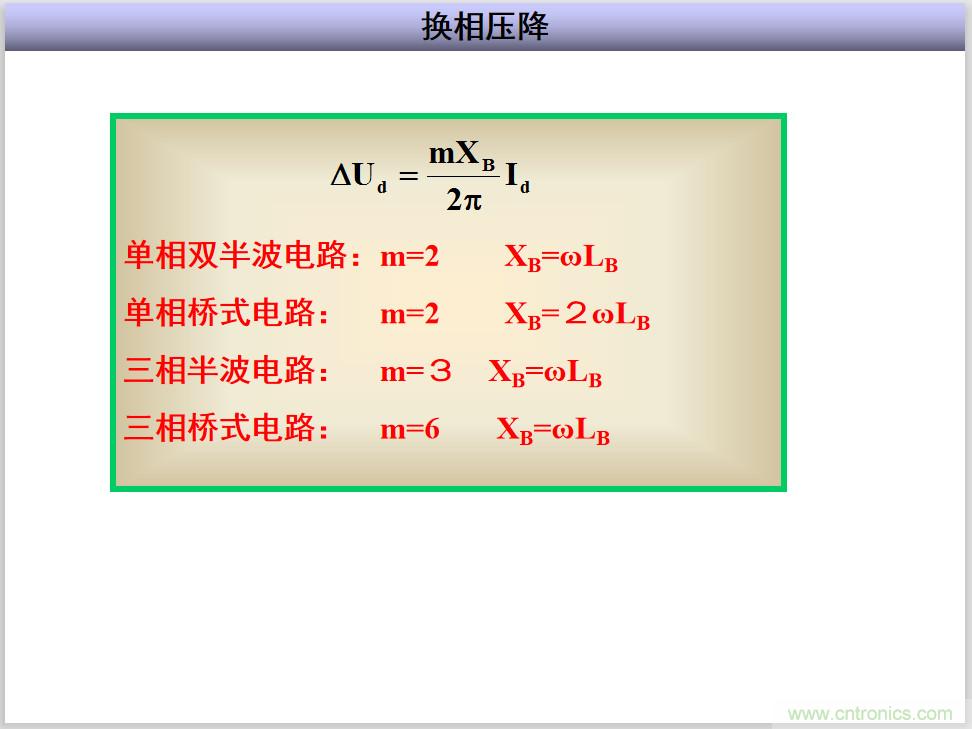 换相压降

$\Delta U_d = \frac{mX_B}{2\pi} I_d$

单相双半波电路：m=2　　$X_B=\omega L_B$

单相桥式电路：　m=2　　$X_B=２\omega L_B$

三相半波电路：　m=３　$X_B=\omega L_B$

三相桥式电路：　m=6　　$X_B=\omega L_B$

www.cntronics.com